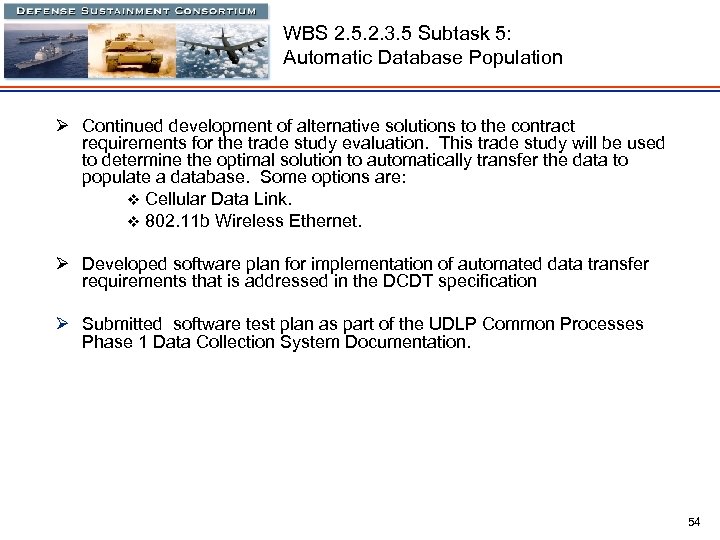 DEFENSE SUSTAINMENT CONSORTIUM

WBS 2.5.2.3.5 Subtask 5: Automatic Database Population

➢ Continued development of alternative solutions to the contract requirements for the trade study evaluation. This trade study will be used to determine the optimal solution to automatically transfer the data to populate a database. Some options are:
❖ Cellular Data Link.
❖ 802.11b Wireless Ethernet.

➢ Developed software plan for implementation of automated data transfer requirements that is addressed in the DCDT specification

➢ Submitted software test plan as part of the UDLP Common Processes Phase 1 Data Collection System Documentation.

54